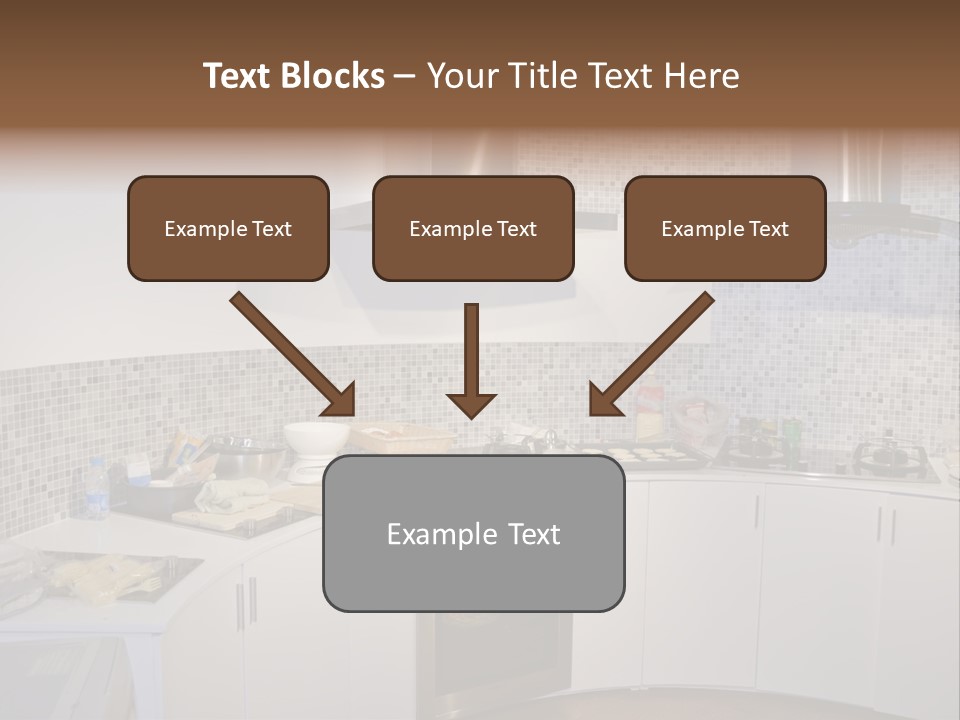 Text Blocks – Your Title Text Here

Example Text

Example Text

Example Text

Example Text